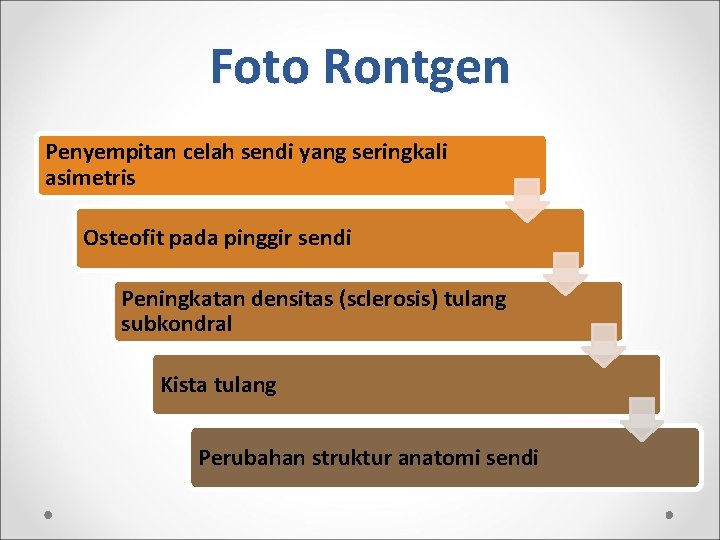 Foto Rontgen

Penyempitan celah sendi yang seringkali asimetris

Osteofit pada pinggir sendi

Peningkatan densitas (sclerosis) tulang subkondral

Kista tulang

Perubahan struktur anatomi sendi